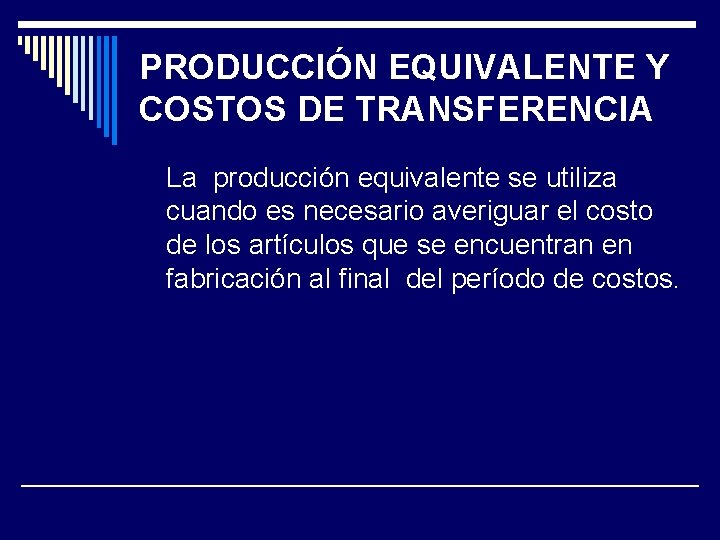 PRODUCCIÓN EQUIVALENTE Y COSTOS DE TRANSFERENCIA

La producción equivalente se utiliza cuando es necesario averiguar el costo de los artículos que se encuentran en fabricación al final del período de costos.